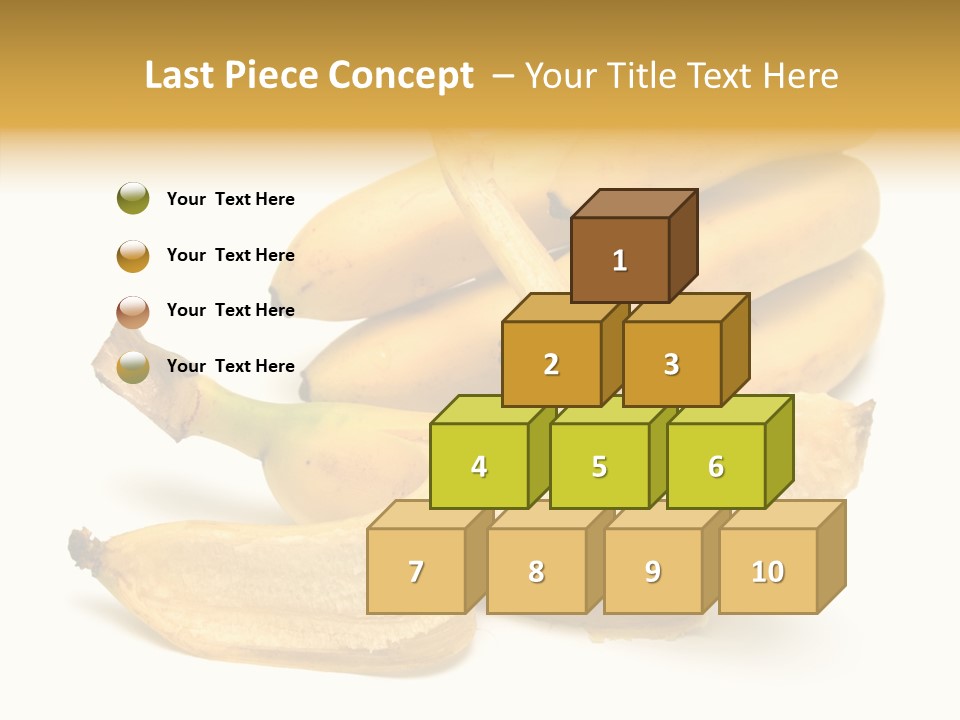 Last Piece Concept – Your Title Text Here

Your Text Here

Your Text Here

Your Text Here

Your Text Here

1

2 3

4 5 6

7 8 9 10